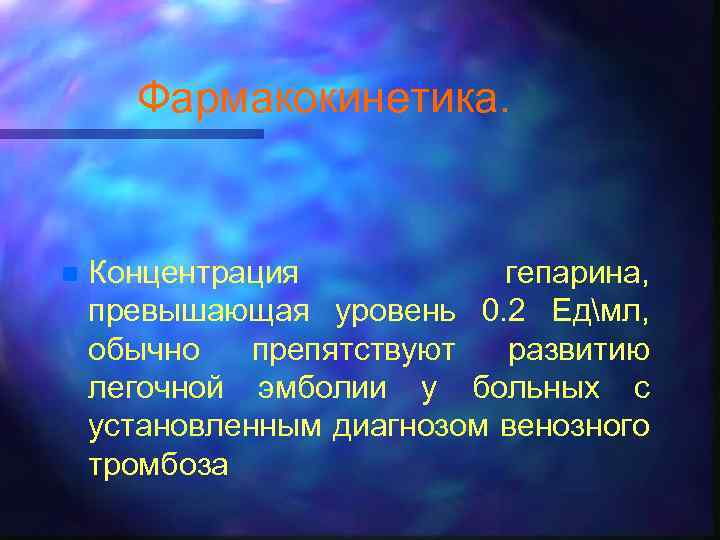 Фармакокинетика.

Концентрация гепарина, превышающая уровень 0.2 Ед\мл, обычно препятствуют развитию легочной эмболии у больных с установленным диагнозом венозного тромбоза